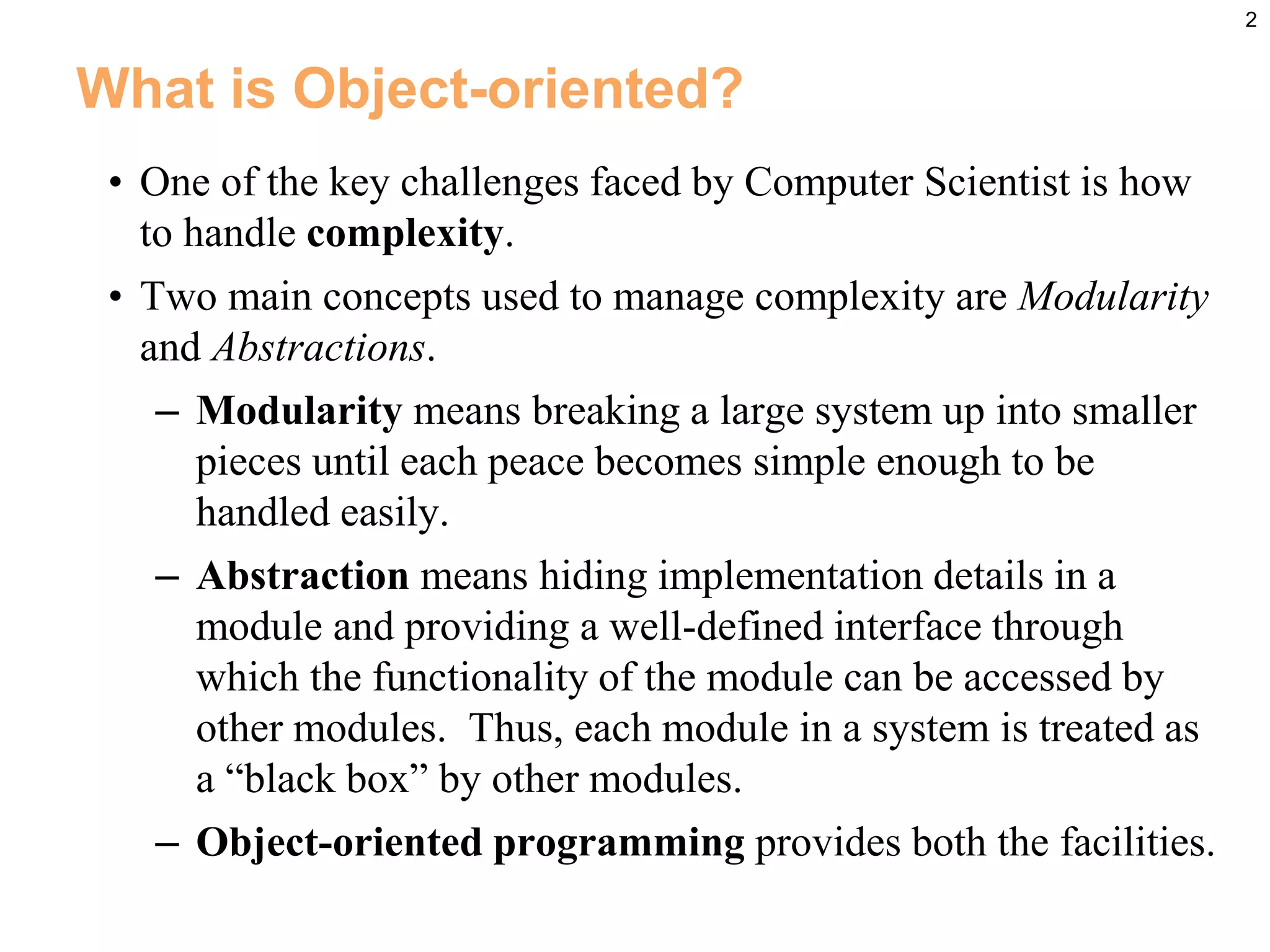 2

What is Object-oriented?

• One of the key challenges faced by Computer Scientist is how to handle complexity.

• Two main concepts used to manage complexity are Modularity and Abstractions.

– Modularity means breaking a large system up into smaller pieces until each peace becomes simple enough to be handled easily.

– Abstraction means hiding implementation details in a module and providing a well-defined interface through which the functionality of the module can be accessed by other modules. Thus, each module in a system is treated as a “black box” by other modules.

– Object-oriented programming provides both the facilities.